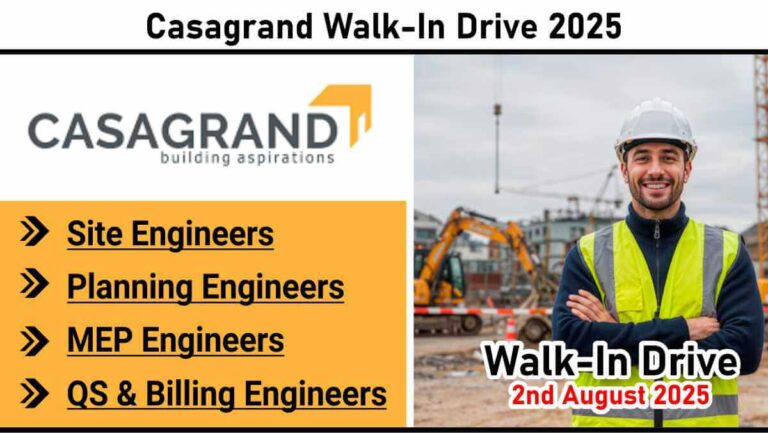 Casagrand Walk-In Drive 2025

CASAGRAND
building aspirations

Site Engineers
Planning Engineers
MEP Engineers
QS & Billing Engineers

Walk-In Drive
2nd August 2025